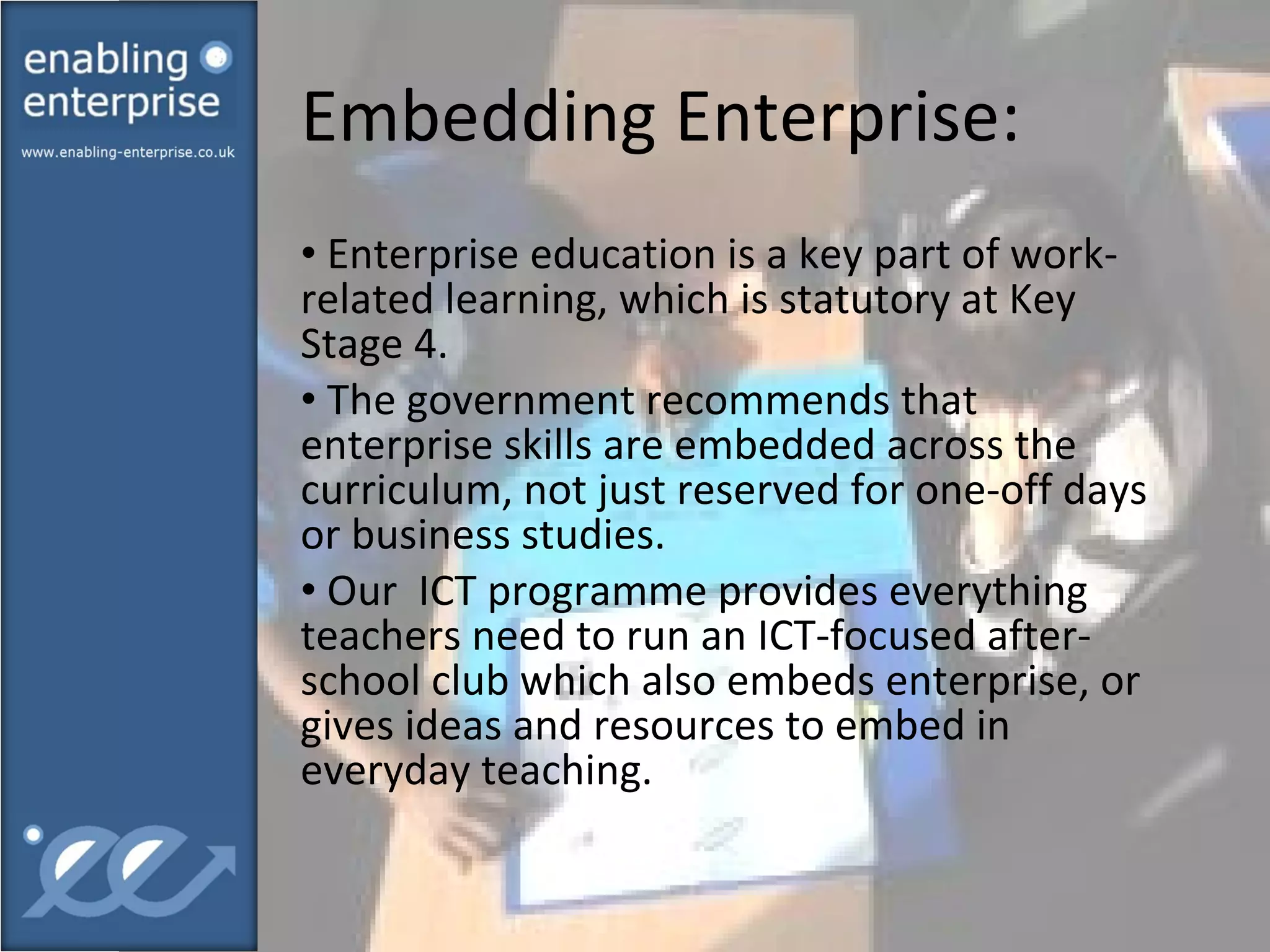 enabling enterprise

www.enabling-enterprise.co.uk

Embedding Enterprise:

• Enterprise education is a key part of work-related learning, which is statutory at Key Stage 4.

• The government recommends that enterprise skills are embedded across the curriculum, not just reserved for one-off days or business studies.

• Our ICT programme provides everything teachers need to run an ICT-focused after-school club which also embeds enterprise, or gives ideas and resources to embed in everyday teaching.